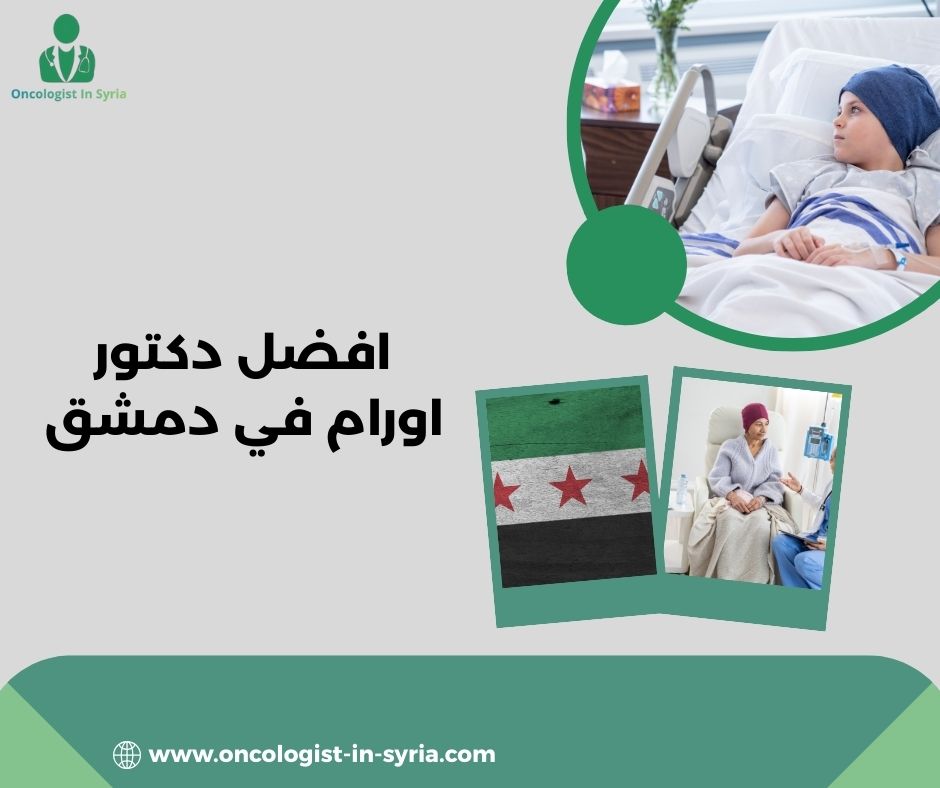 Oncologist In Syria

افضل دكتور
اورام في دمشق

www.oncologist-in-syria.com